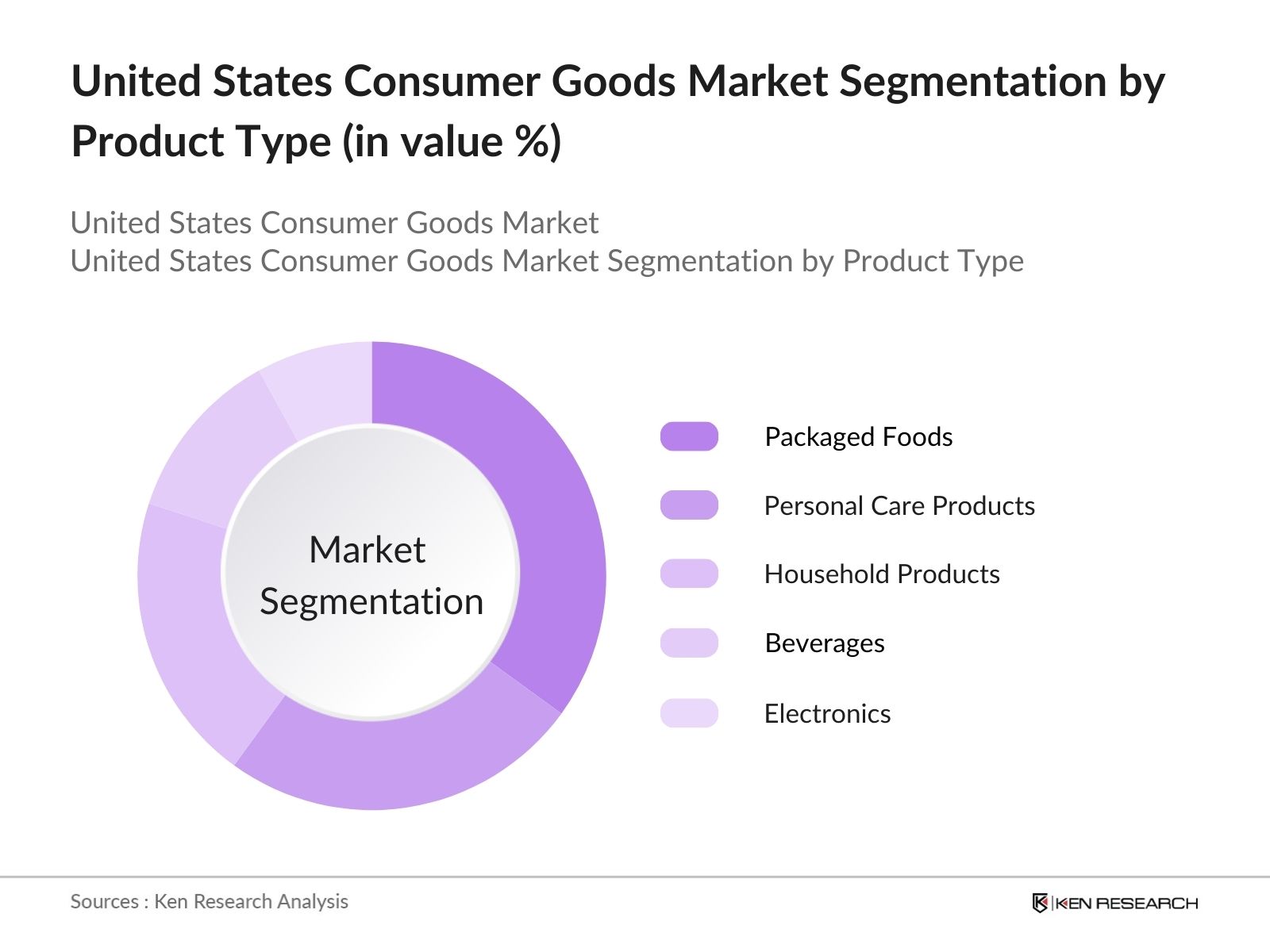 United States Consumer Goods Market Segmentation by Product Type (in value %)

United States Consumer Goods Market
United States Consumer Goods Market Segmentation by Product Type

Market Segmentation

Packaged Foods

Personal Care Products

Household Products

Beverages

Electronics

Sources : Ken Research Analysis

KEN RESEARCH